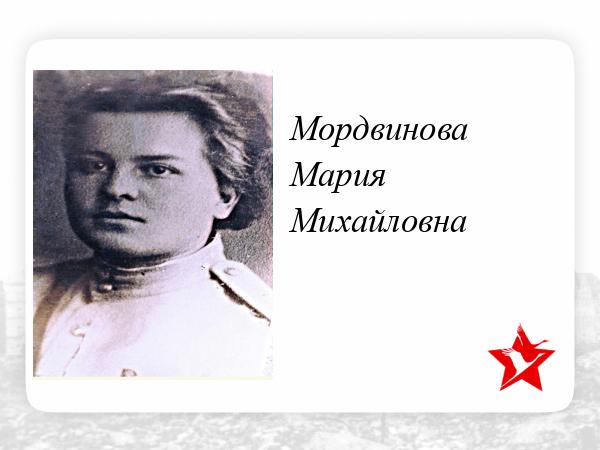 Мордвинова
Мария
Михайловна